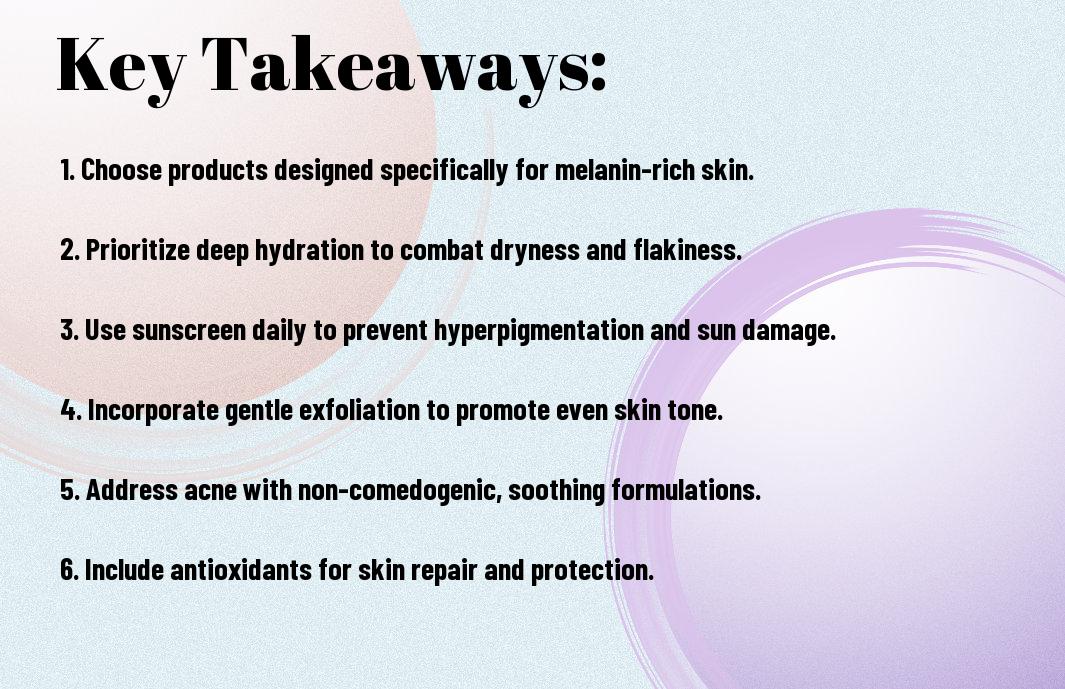 Key Takeaways:

1. Choose products designed specifically for melanin-rich skin.

2. Prioritize deep hydration to combat dryness and flakiness.

3. Use sunscreen daily to prevent hyperpigmentation and sun damage.

4. Incorporate gentle exfoliation to promote even skin tone.

5. Address acne with non-comedogenic, soothing formulations.

6. Include antioxidants for skin repair and protection.